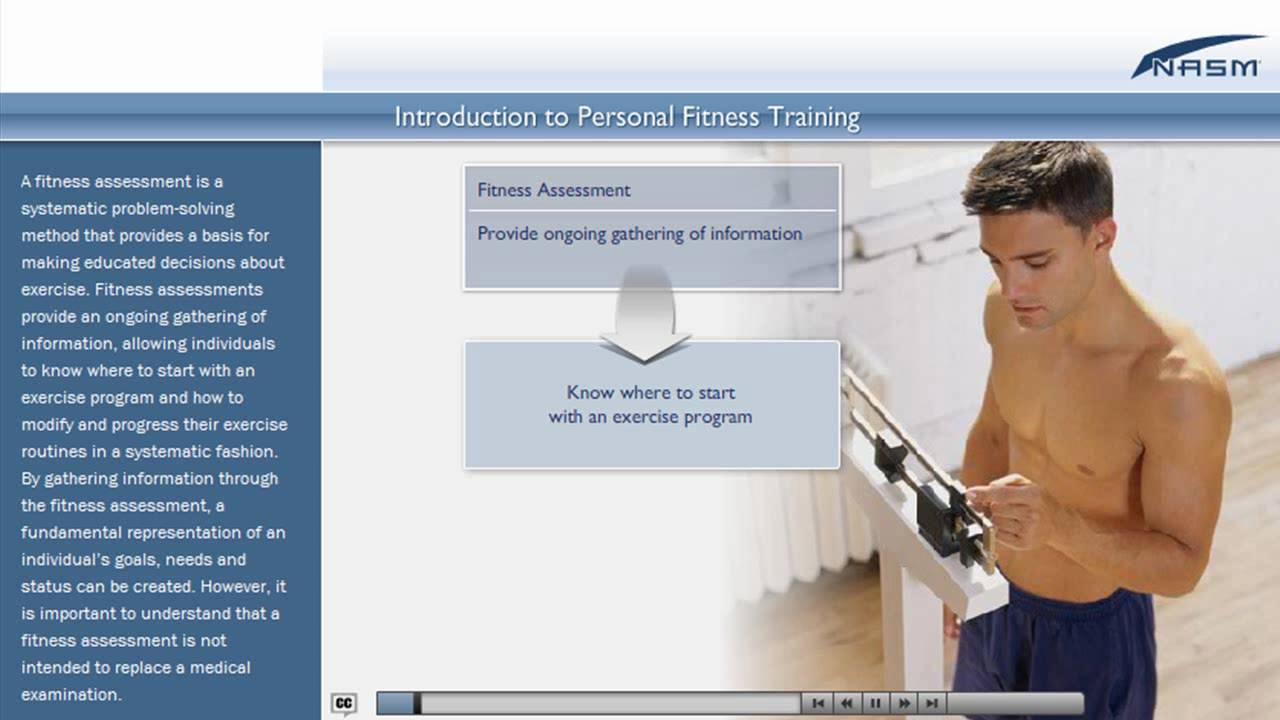 NASM

Introduction to Personal Fitness Training

A fitness assessment is a systematic problem-solving method that provides a basis for making educated decisions about exercise. Fitness assessments provide an ongoing gathering of information, allowing individuals to know where to start with an exercise program and how to modify and progress their exercise routines in a systematic fashion. By gathering information through the fitness assessment, a fundamental representation of an individual's goals, needs and status can be created. However, it is important to understand that a fitness assessment is not intended to replace a medical examination.

Fitness Assessment

Provide ongoing gathering of information

Know where to start with an exercise program

CC